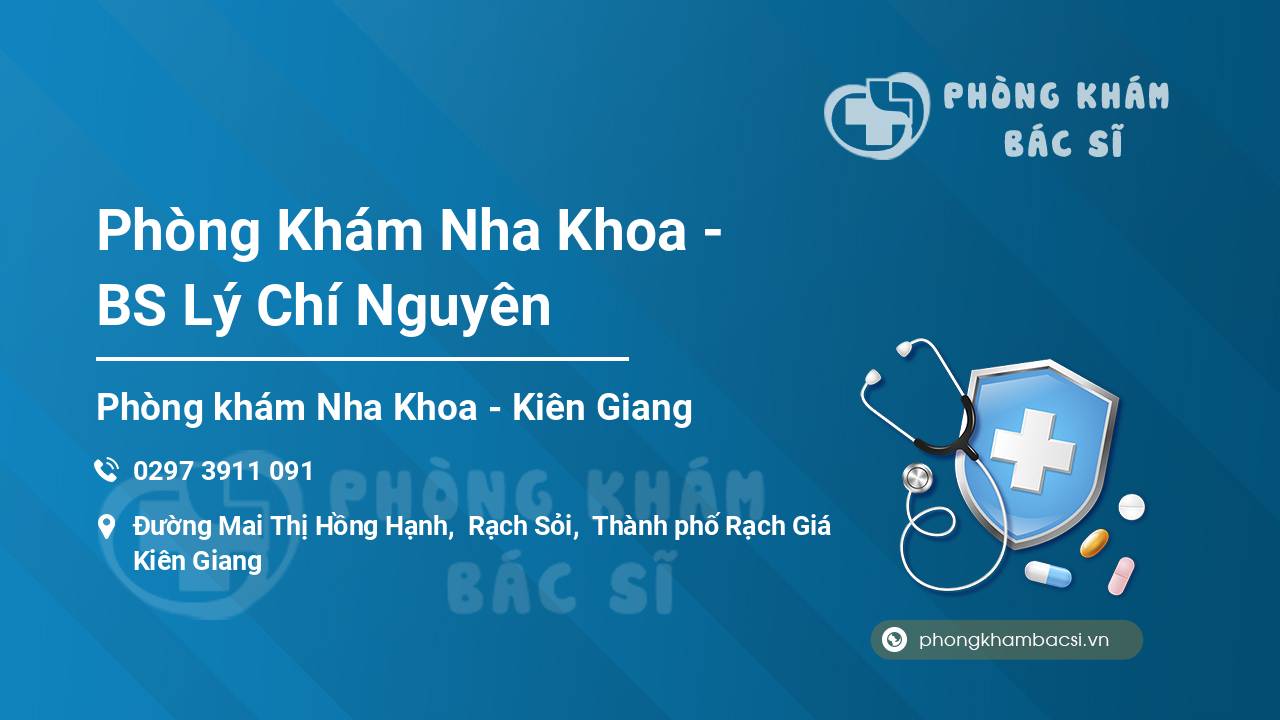 PHÒNG KHÁM
BÁC SĨ

Phòng Khám Nha Khoa - BS Lý Chí Nguyên

Phòng khám Nha Khoa - Kiên Giang

0297 3911 091

Đường Mai Thị Hồng Hạnh, Rạch Sỏi, Thành phố Rạch Giá Kiên Giang

PHÒNG KHÁM
BÁC SĨ

phongkhambacsi.vn